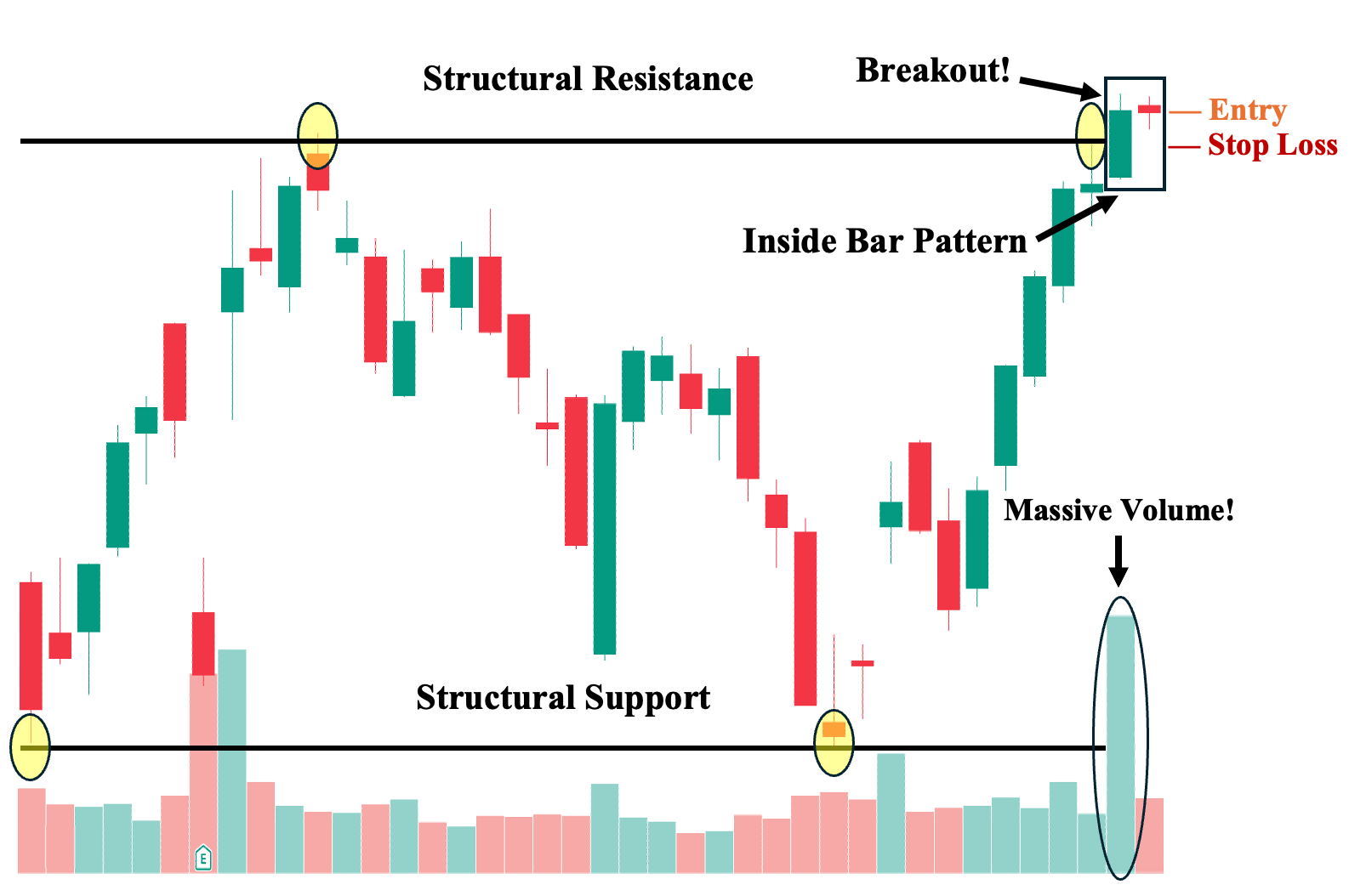 Structural Resistance

Breakout!

Entry

Stop Loss

Inside Bar Pattern

Massive Volume!

Structural Support

E